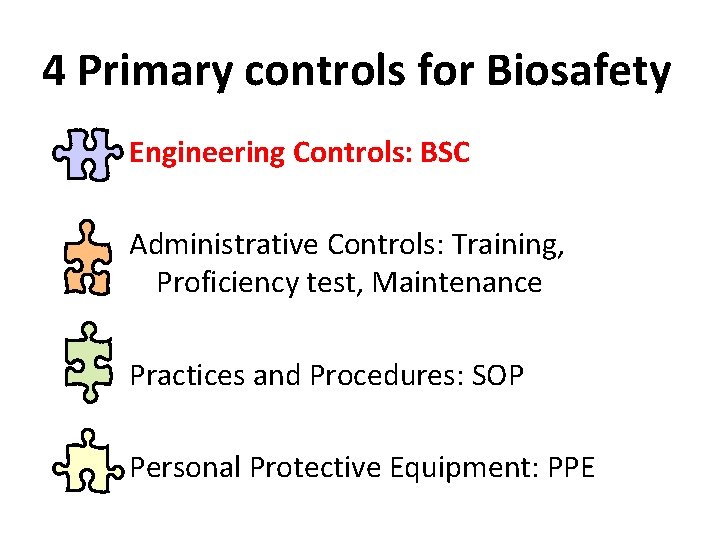 4 Primary controls for Biosafety

Engineering Controls: BSC

Administrative Controls: Training, Proficiency test, Maintenance

Practices and Procedures: SOP

Personal Protective Equipment: PPE